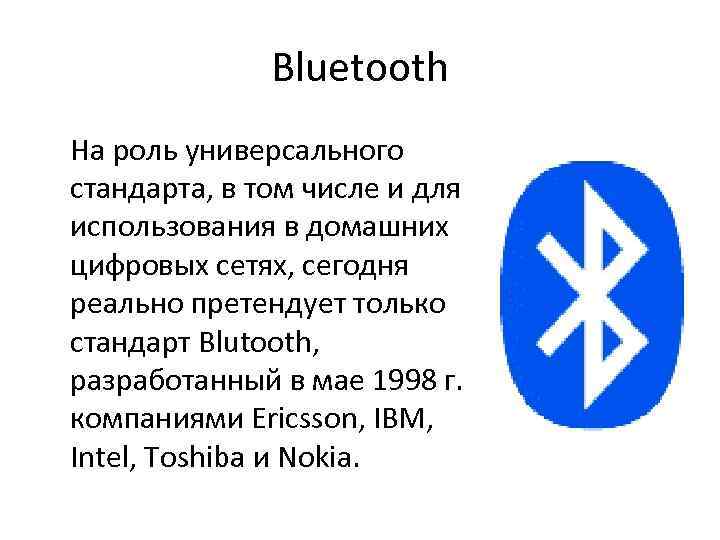 Bluetooth

На роль универсального стандарта, в том числе и для использования в домашних цифровых сетях, сегодня реально претендует только стандарт Blutooth, разработанный в мае 1998 г. компаниями Ericsson, IBM, Intel, Toshiba и Nokia.